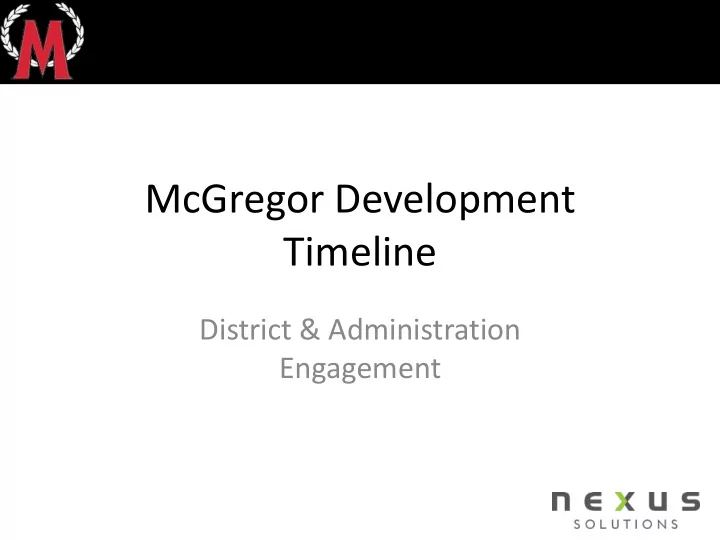 M

McGregor Development Timeline

District & Administration Engagement

nexus
SOLUTIONS